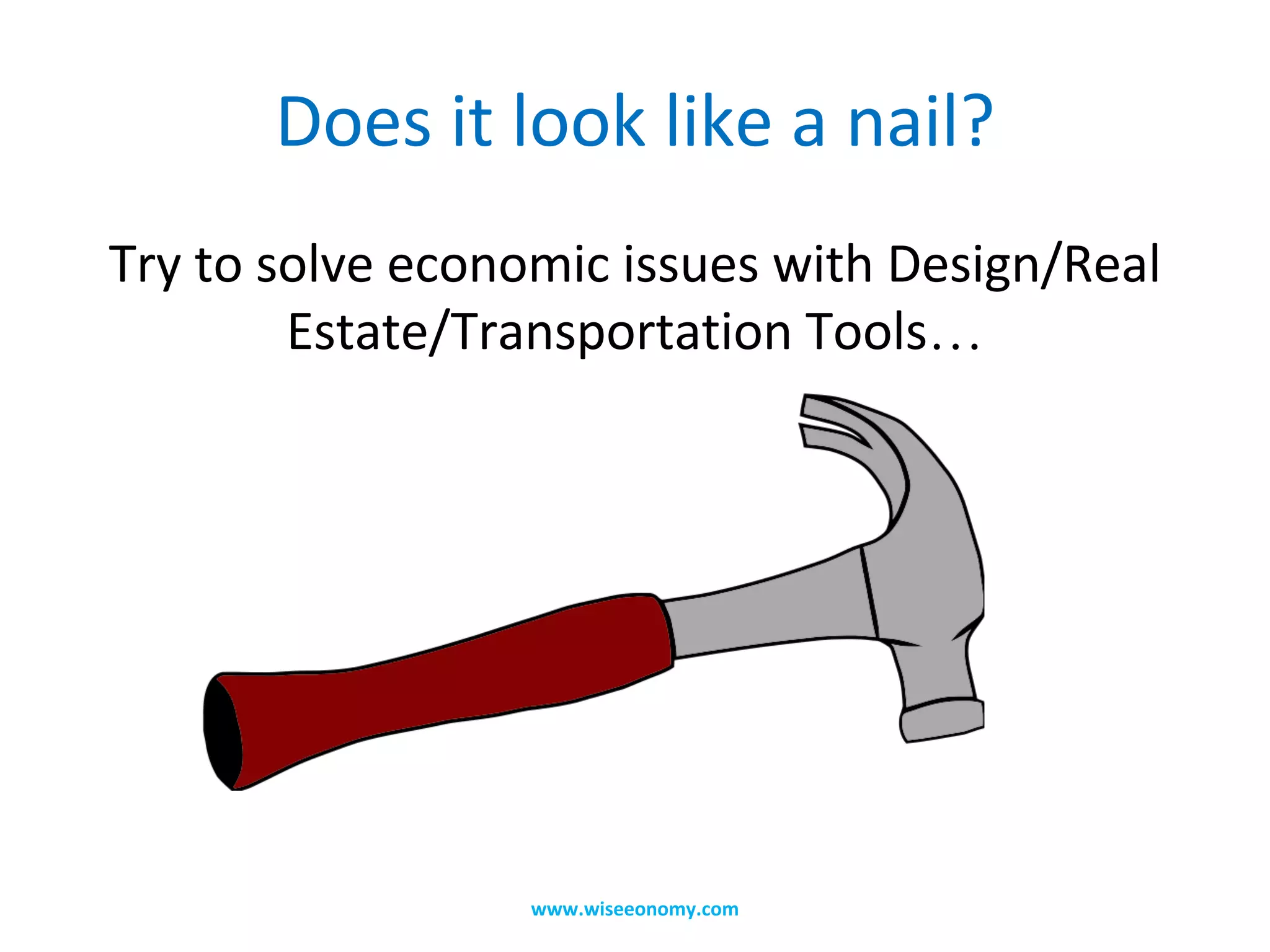 Does it look like a nail?

Try to solve economic issues with Design/Real Estate/Transportation Tools…

www.wiseeonomy.com